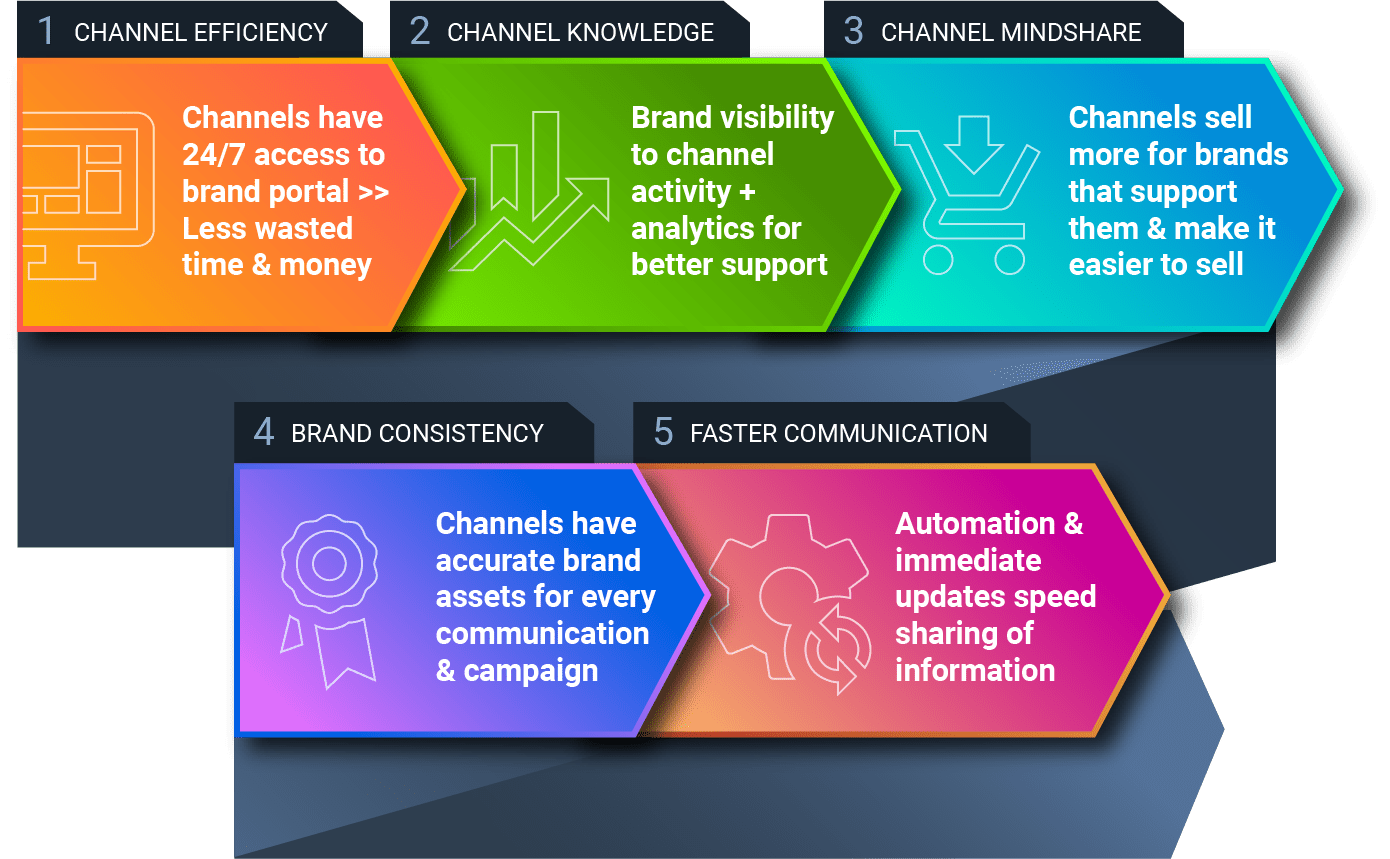 1 CHANNEL EFFICIENCY

Channels have 24/7 access to brand portal >> Less wasted time & money

2 CHANNEL KNOWLEDGE

Brand visibility to channel activity + analytics for better support

3 CHANNEL MINDSHARE

Channels sell more for brands that support them & make it easier to sell

4 BRAND CONSISTENCY

Channels have accurate brand assets for every communication & campaign

5 FASTER COMMUNICATION

Automation & immediate updates speed sharing of information